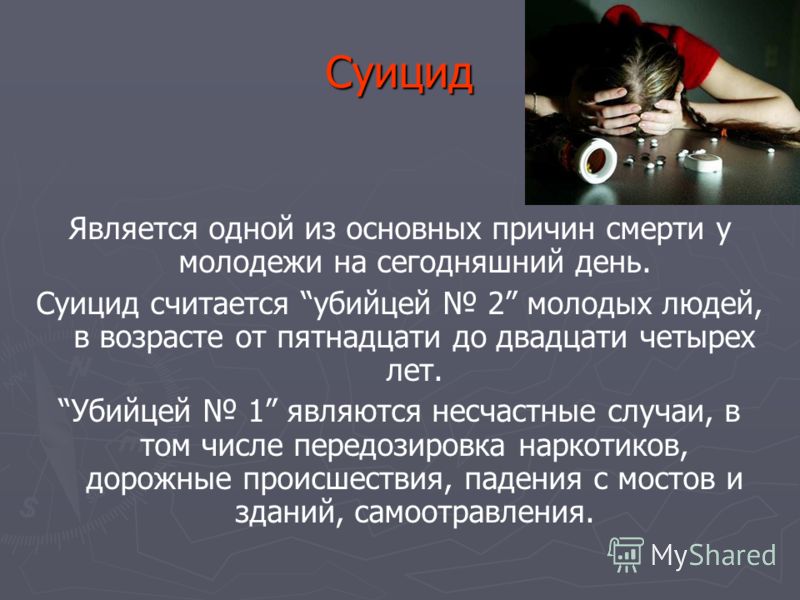 Суицид

Является одной из основных причин смерти у молодежи на сегодняшний день.

Суицид считается “убийцей № 2” молодых людей, в возрасте от пятнадцати до двадцати четырех лет.

“Убийцей № 1” являются несчастные случаи, в том числе передозировка наркотиков, дорожные происшествия, падения с мостов и зданий, самоотравления.

MyShared